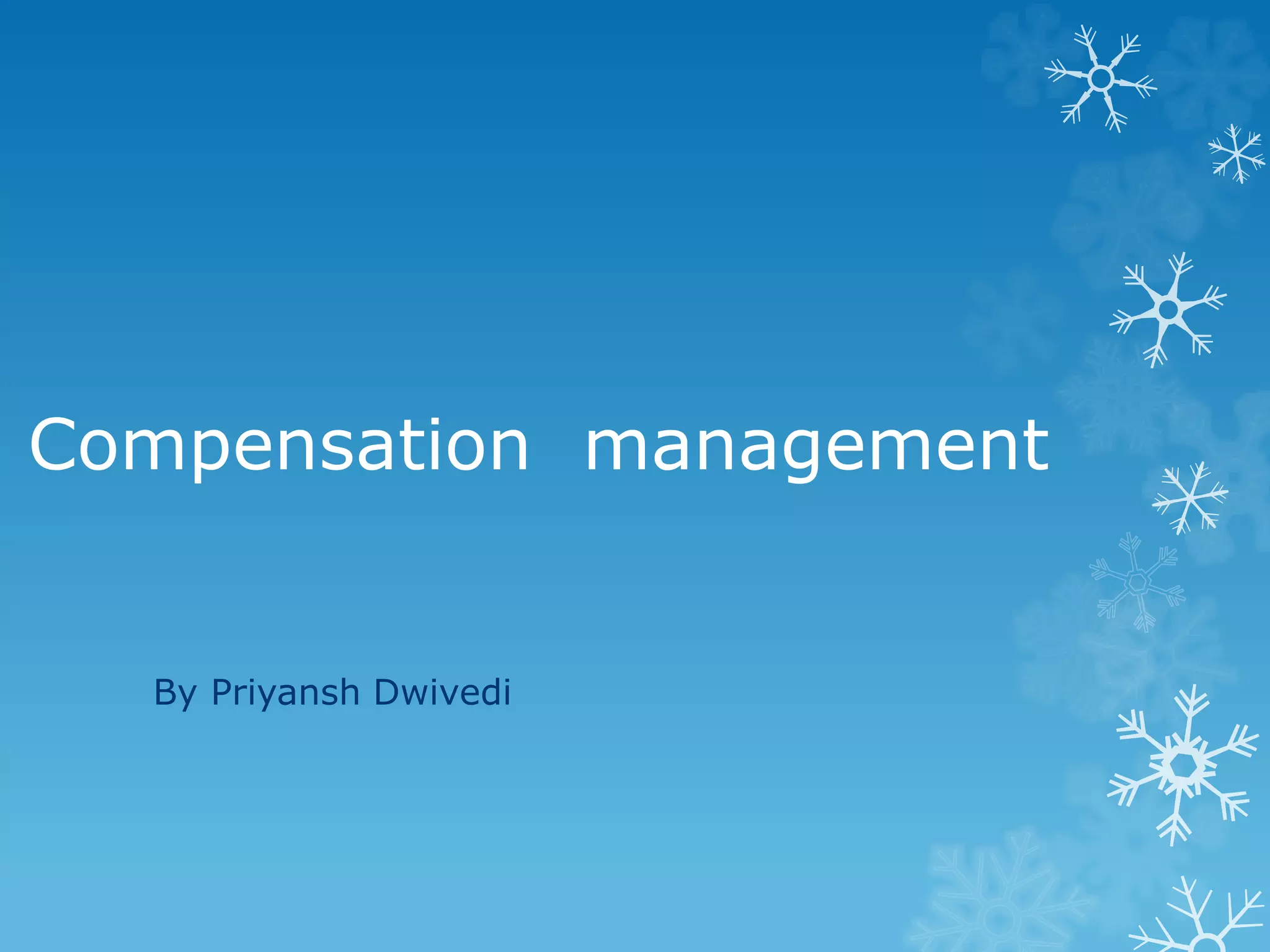 Compensation  management

By Priyansh Dwivedi